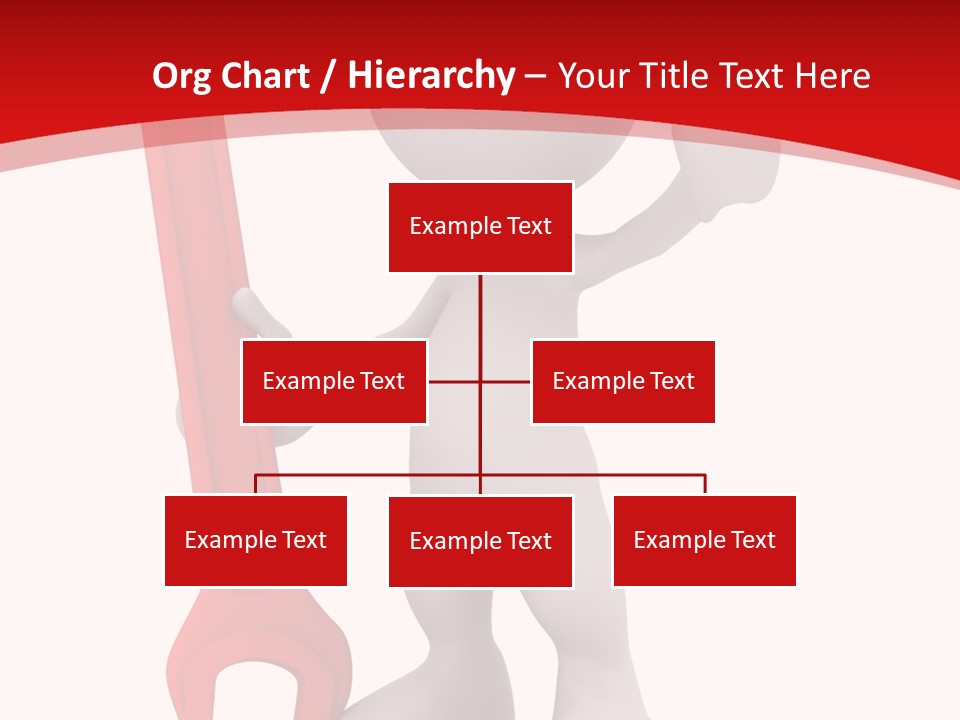 Org Chart / Hierarchy – Your Title Text Here

Example Text

Example Text

Example Text

Example Text

Example Text

Example Text